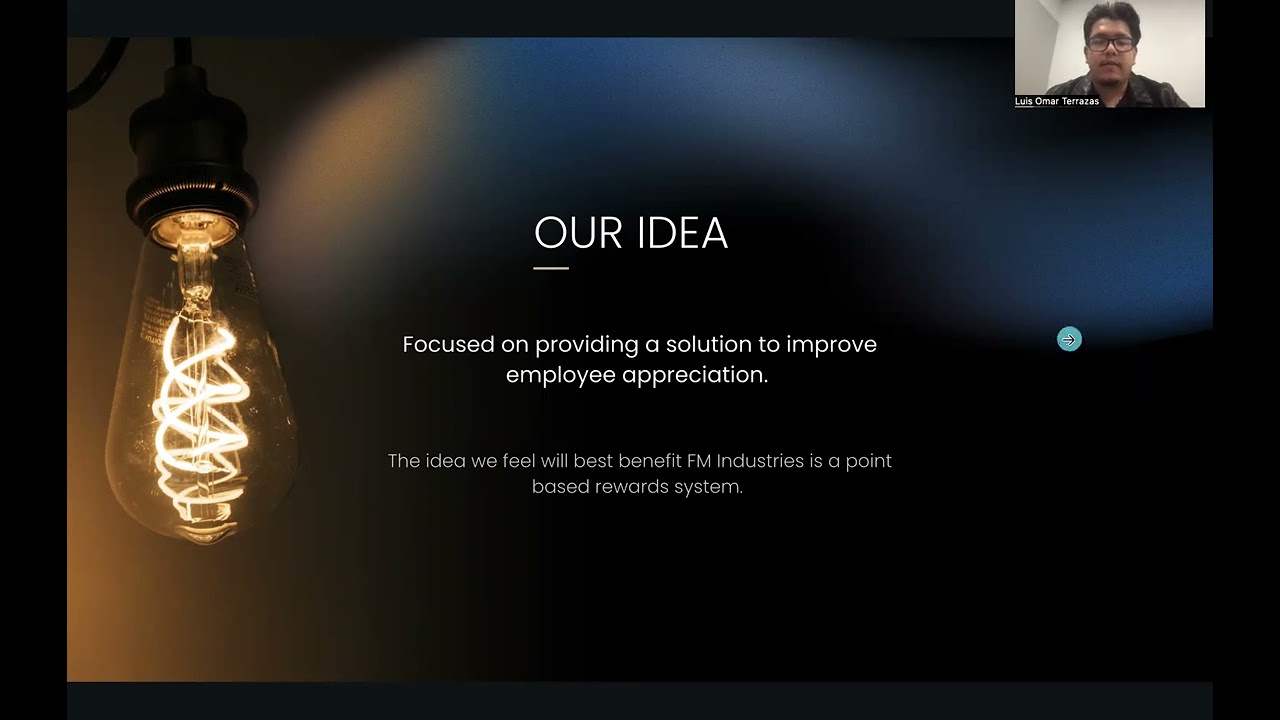 Luis Omar Terrazas

OUR IDEA

Focused on providing a solution to improve employee appreciation.

The idea we feel will best benefit FM Industries is a point based rewards system.